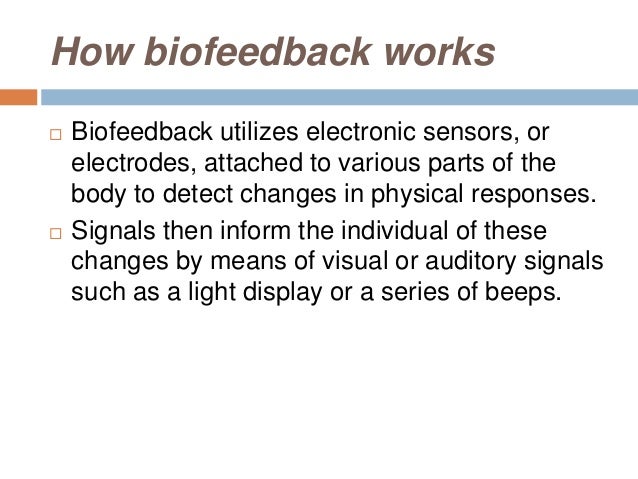 How biofeedback works

□ Biofeedback utilizes electronic sensors, or electrodes, attached to various parts of the body to detect changes in physical responses.

□ Signals then inform the individual of these changes by means of visual or auditory signals such as a light display or a series of beeps.